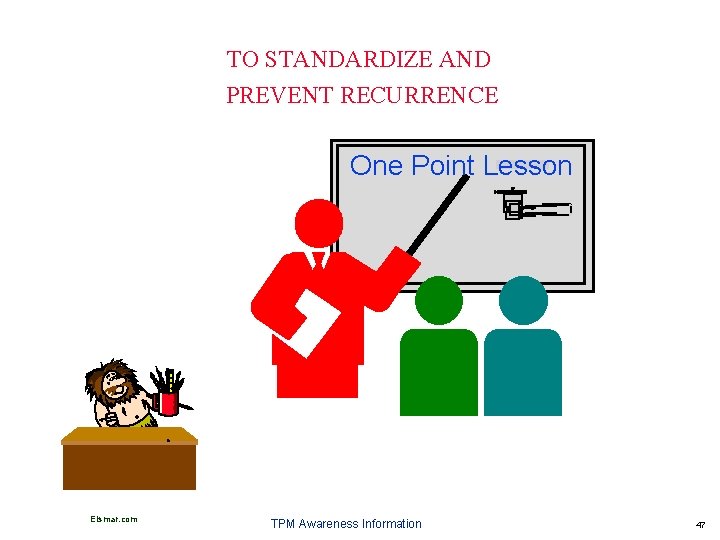 TO STANDARDIZE AND PREVENT RECURRENCE

One Point Lesson

Elsmar.com

TPM Awareness Information

47